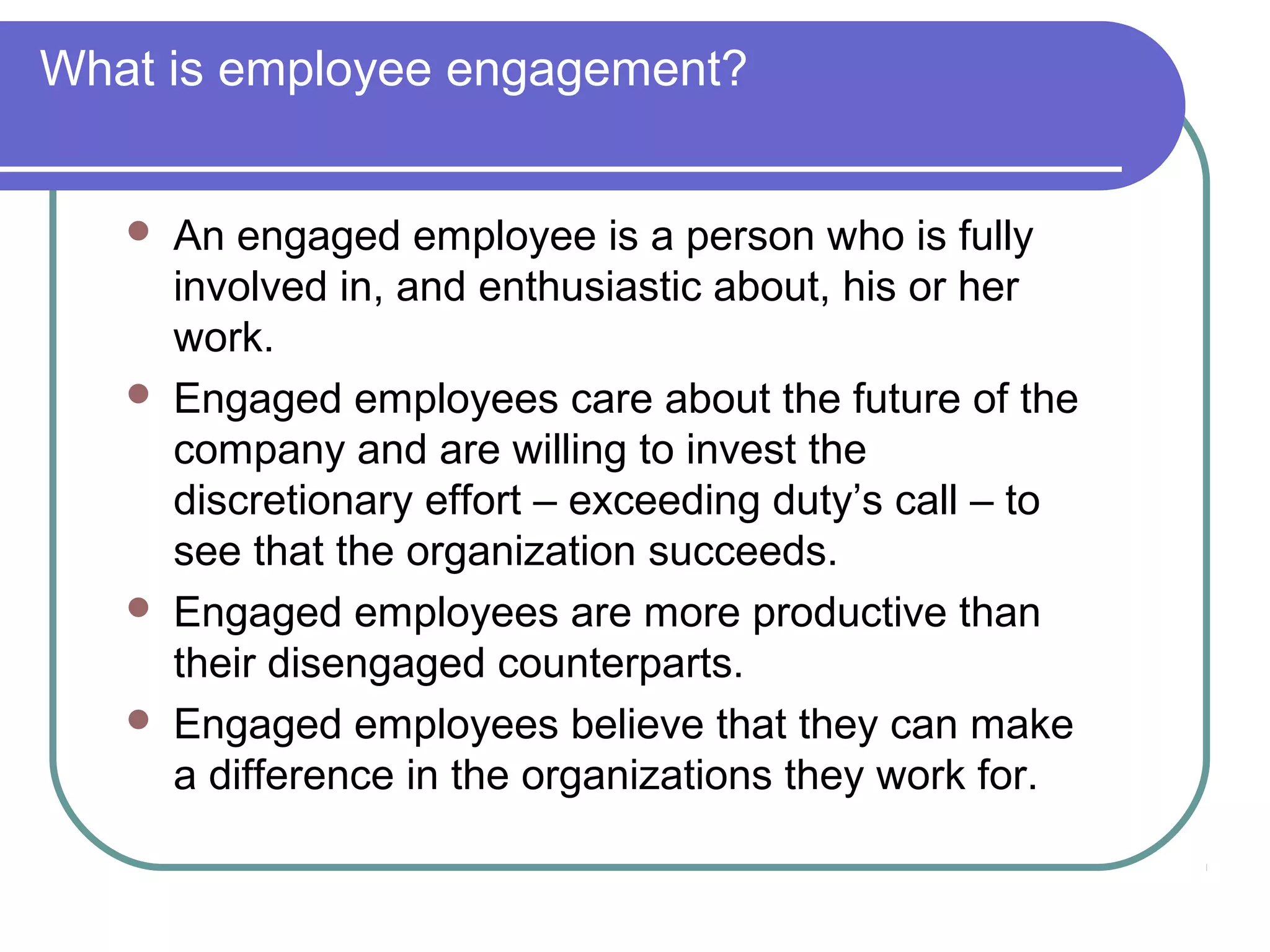 What is employee engagement?

- An engaged employee is a person who is fully involved in, and enthusiastic about, his or her work.
- Engaged employees care about the future of the company and are willing to invest the discretionary effort – exceeding duty’s call – to see that the organization succeeds.
- Engaged employees are more productive than their disengaged counterparts.
- Engaged employees believe that they can make a difference in the organizations they work for.